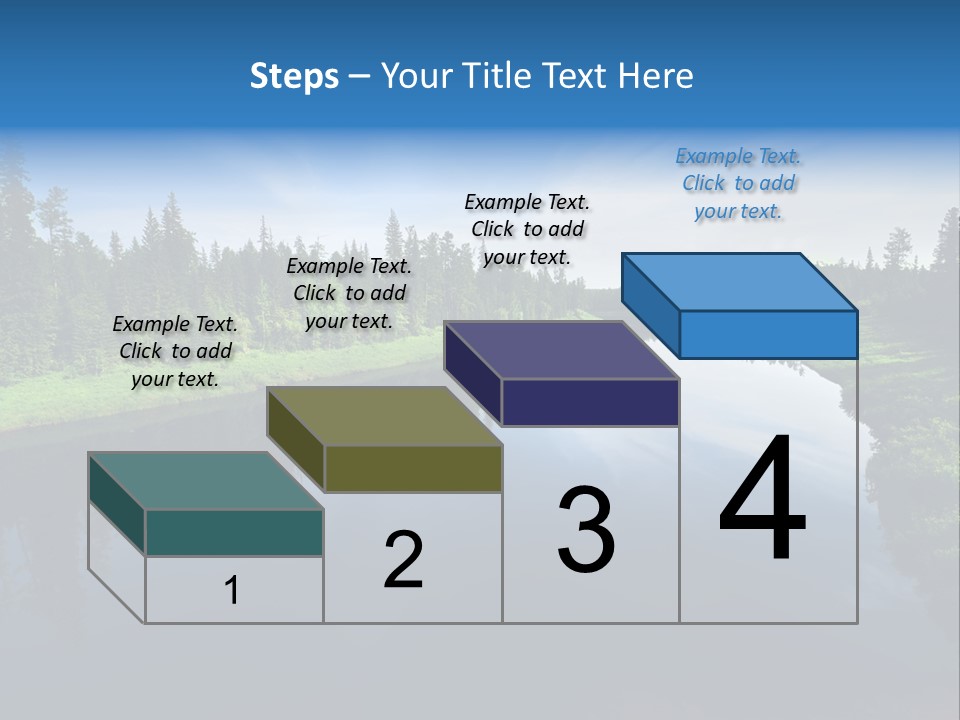 Steps – Your Title Text Here

Example Text. Click to add your text.

Example Text. Click to add your text.

Example Text. Click to add your text.

Example Text. Click to add your text.

1

2

3

4